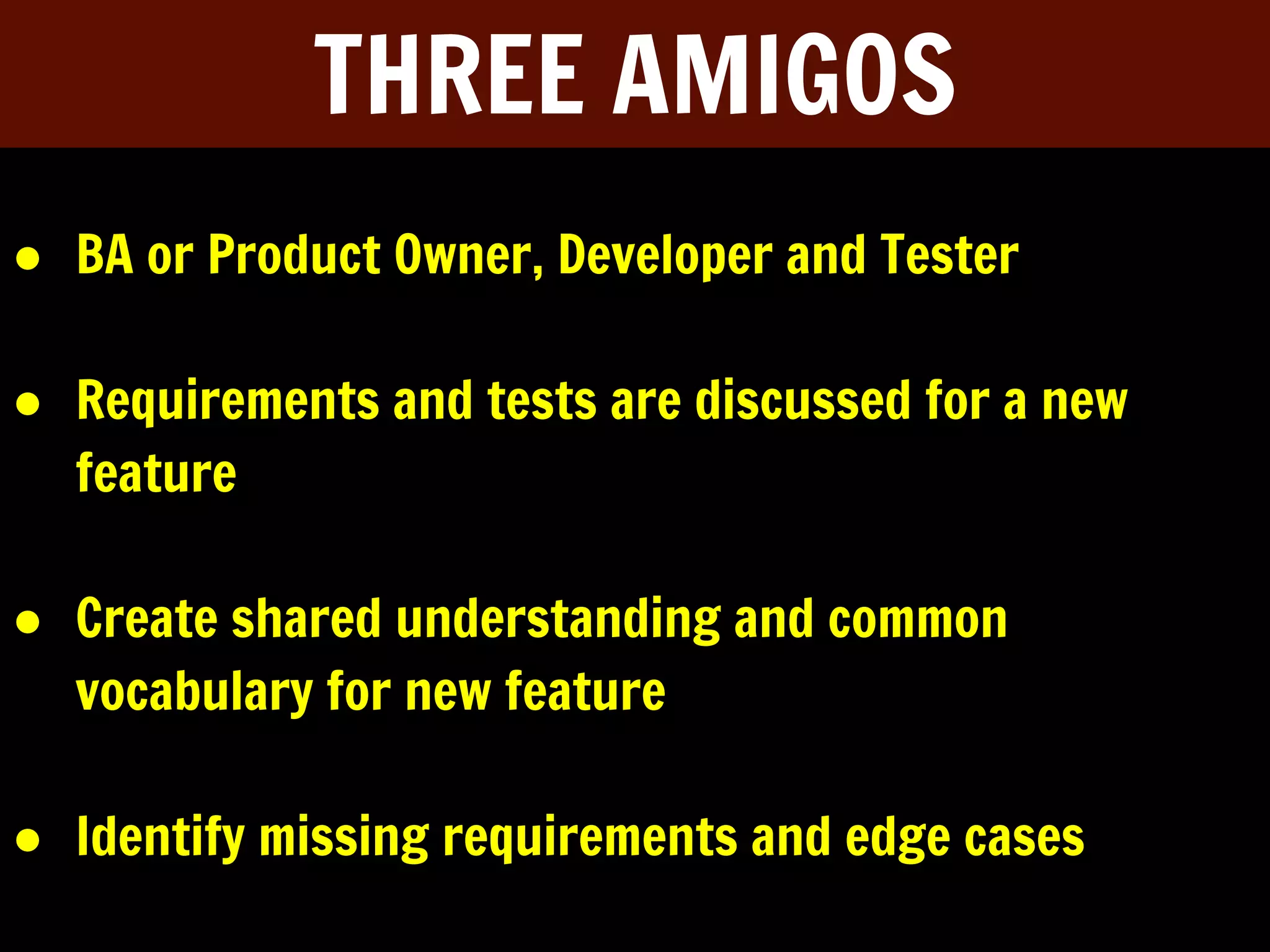 THREE AMIGOS

● BA or Product Owner, Developer and Tester

● Requirements and tests are discussed for a new feature

● Create shared understanding and common vocabulary for new feature

● Identify missing requirements and edge cases